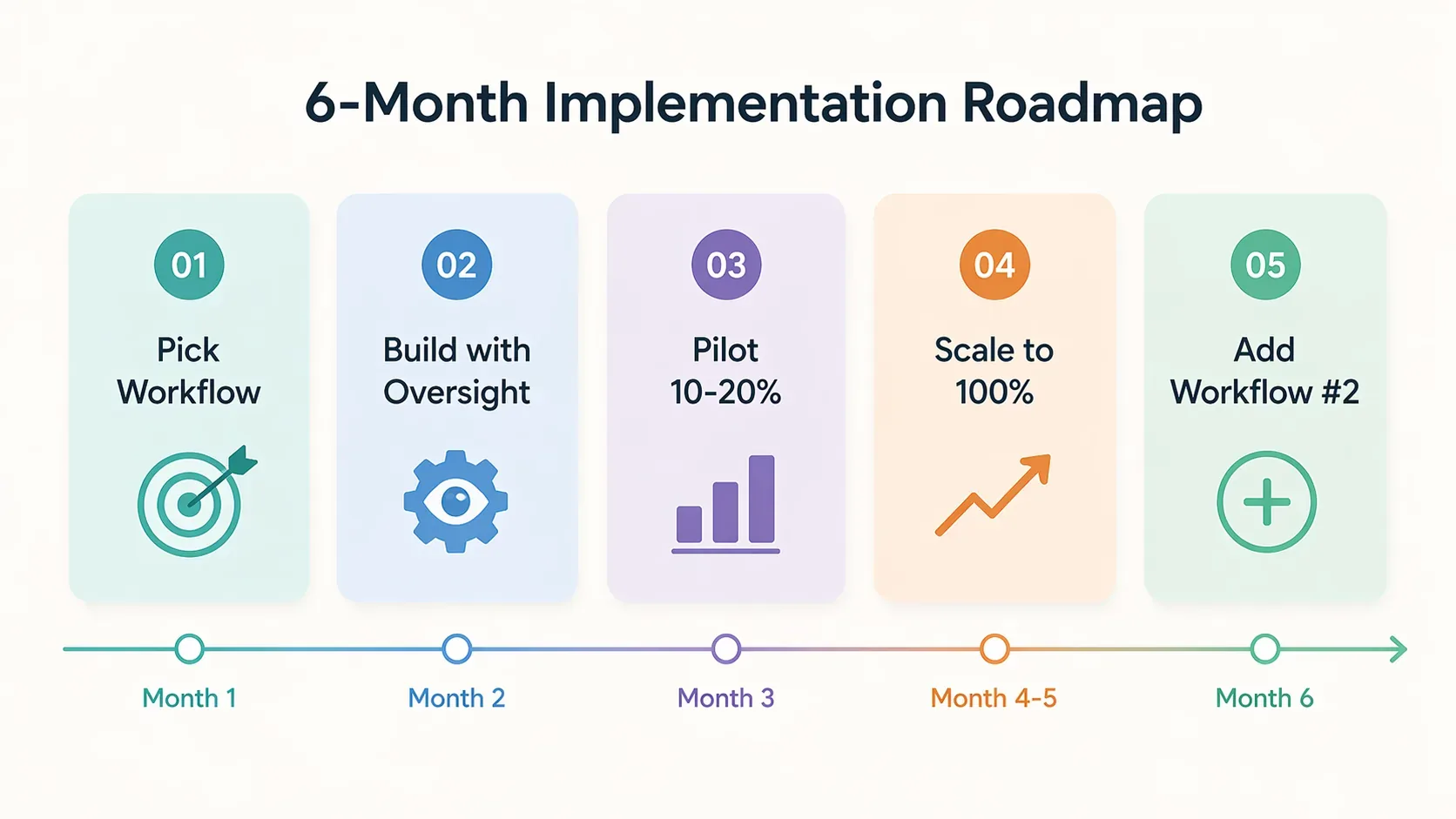 6-Month Implementation Roadmap

01
Pick Workflow

02
Build with Oversight

03
Pilot 10-20%

04
Scale to 100%

05
Add Workflow #2

Month 1
Month 2
Month 3
Month 4-5
Month 6